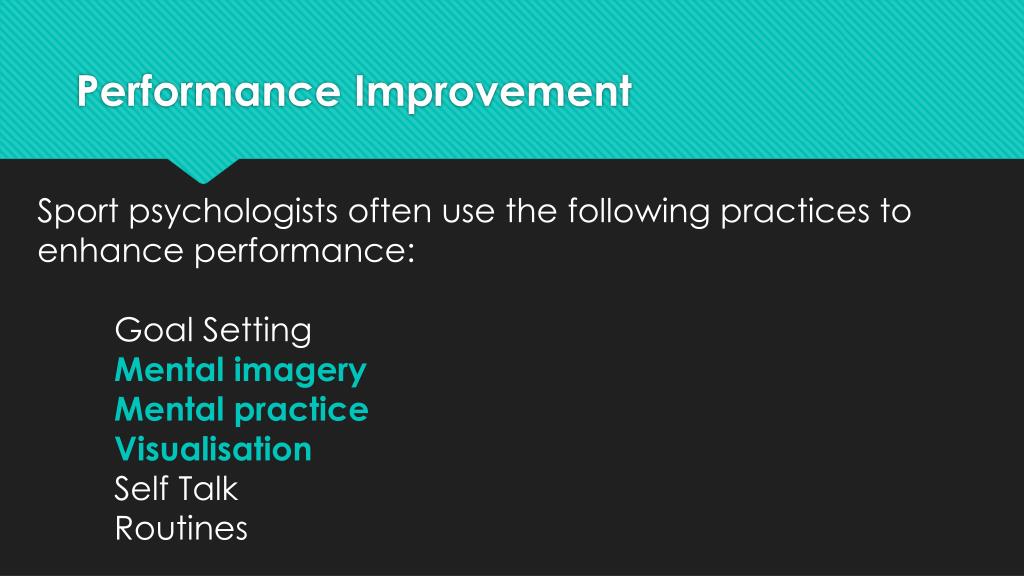 Performance Improvement

Sport psychologists often use the following practices to enhance performance:

Goal Setting
Mental imagery
Mental practice
Visualisation
Self Talk
Routines